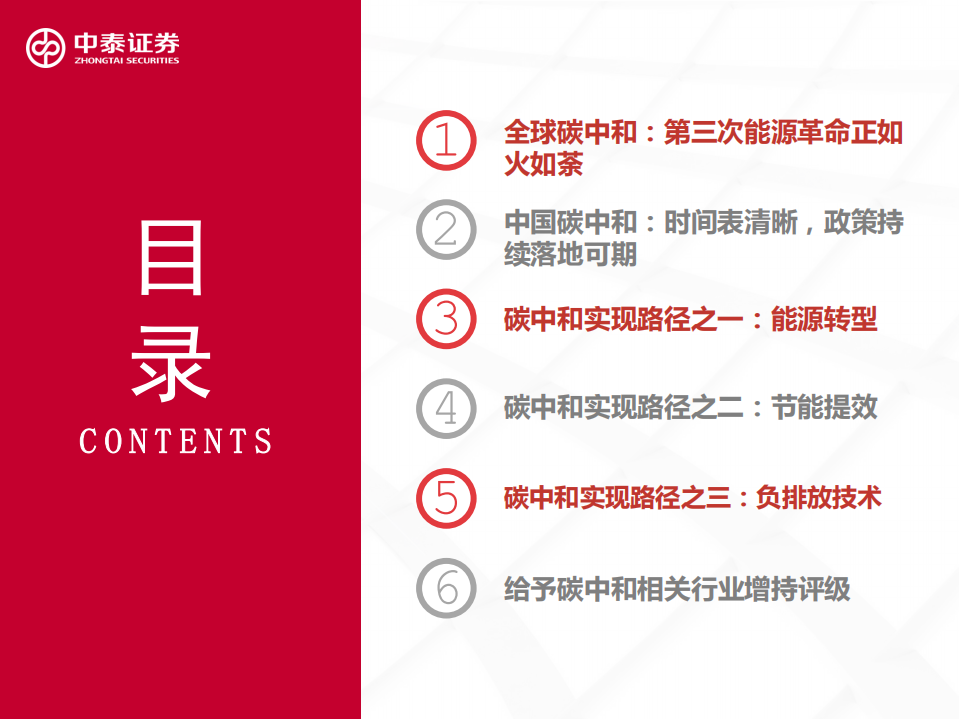 中泰证券
ZHONGTAI SECURITIES

目录
CONTENTS

1 全球碳中和：第三次能源革命正如火如荼

2 中国碳中和：时间表清晰，政策持续落地可期

3 碳中和实现路径之一：能源转型

4 碳中和实现路径之二：节能提效

5 碳中和实现路径之三：负排放技术

6 给予碳中和相关行业增持评级